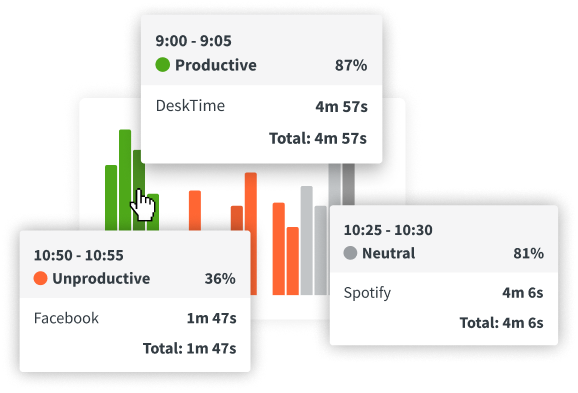 9:00 - 9:05
Productive 87%

DeskTime 4m 57s

Total: 4m 57s

10:50 - 10:55
Unproductive 36%

Facebook 1m 47s

Total: 1m 47s

10:25 - 10:30
Neutral 81%

Spotify 4m 6s

Total: 4m 6s